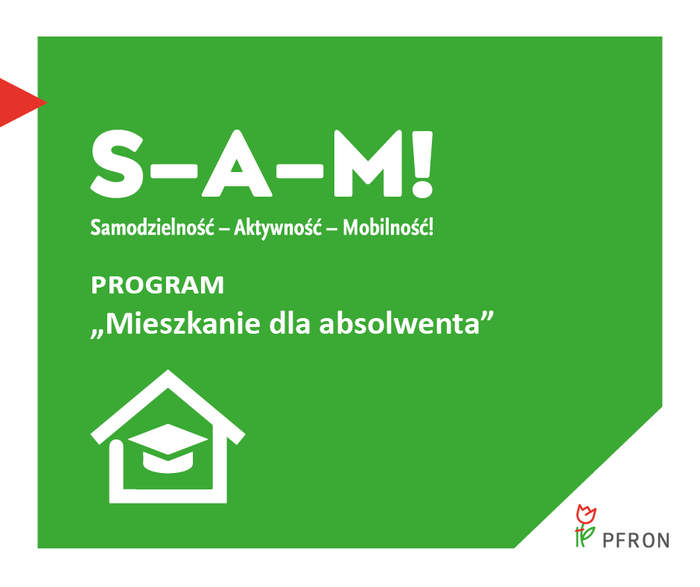 S–A–M!

Samodzielność – Aktywność – Mobilność!

PROGRAM

„Mieszkanie dla absolwenta”

PFRON